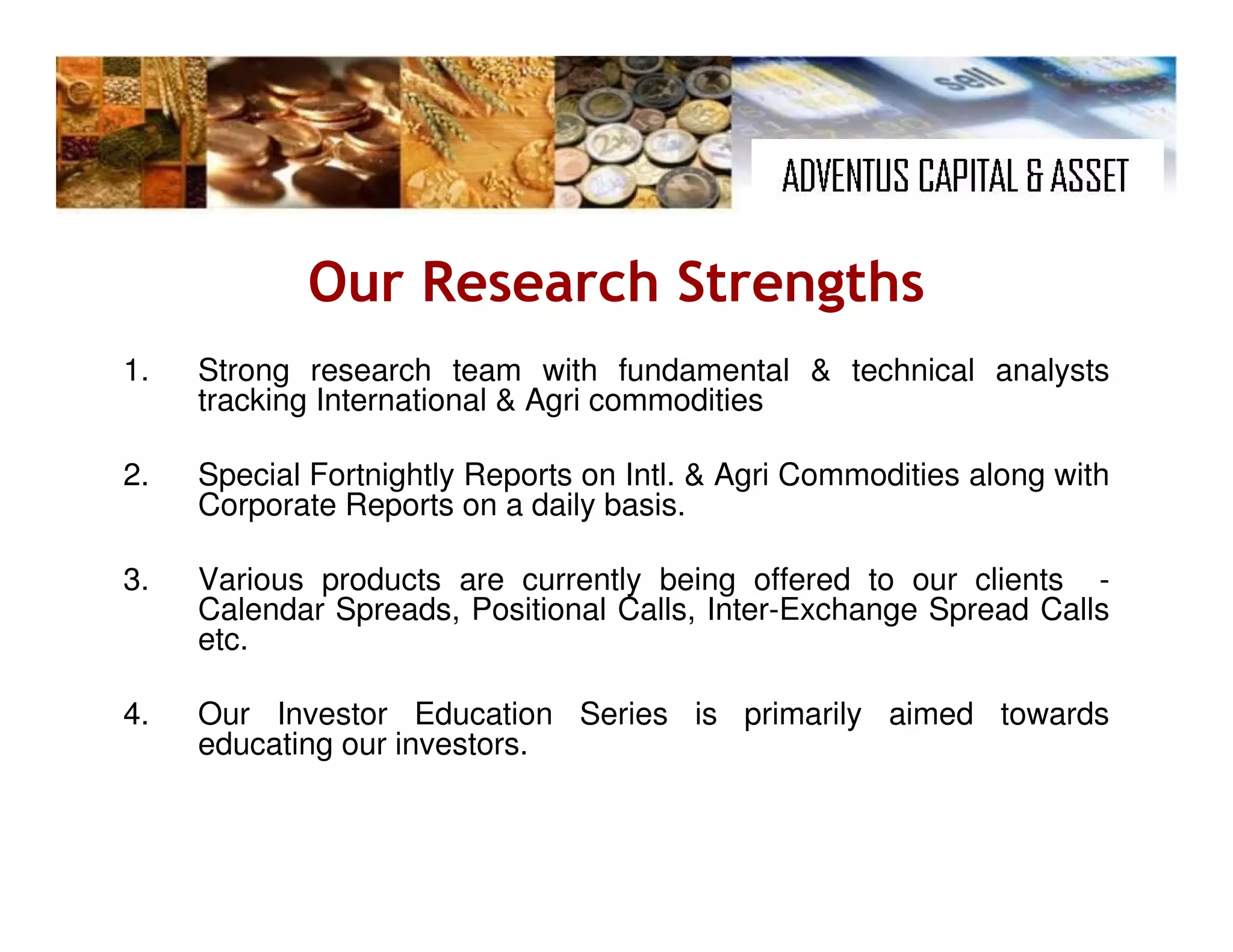 sell

ADVENTUS CAPITAL & ASSET

Our Research Strengths

1. Strong research team with fundamental & technical analysts tracking International & Agri commodities

2. Special Fortnightly Reports on Intl. & Agri Commodities along with Corporate Reports on a daily basis.

3. Various products are currently being offered to our clients - Calendar Spreads, Positional Calls, Inter-Exchange Spread Calls etc.

4. Our Investor Education Series is primarily aimed towards educating our investors.